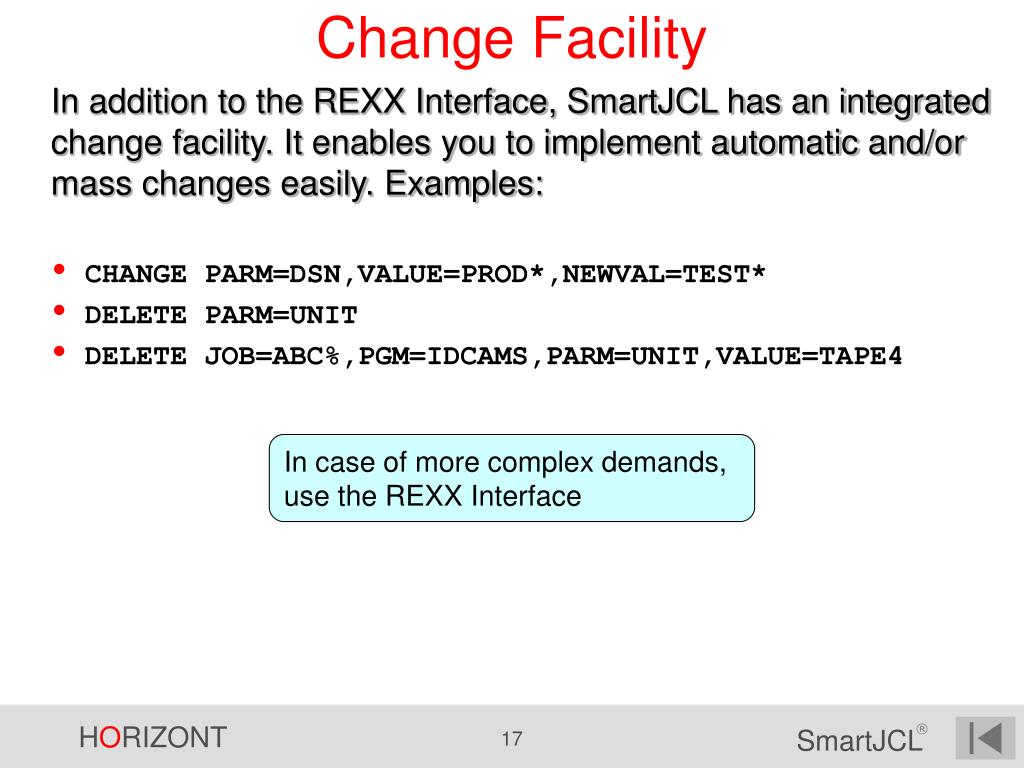 Change Facility

In addition to the REXX Interface, SmartJCL has an integrated change facility. It enables you to implement automatic and/or mass changes easily. Examples:

• CHANGE PARM=DSN,VALUE=PROD*,NEWVAL=TEST*
• DELETE PARM=UNIT
• DELETE JOB=ABC%,PGM=IDCAMS,PARM=UNIT,VALUE=TAPE4

In case of more complex demands, use the REXX Interface

HORIZONT

17

SmartJCL®